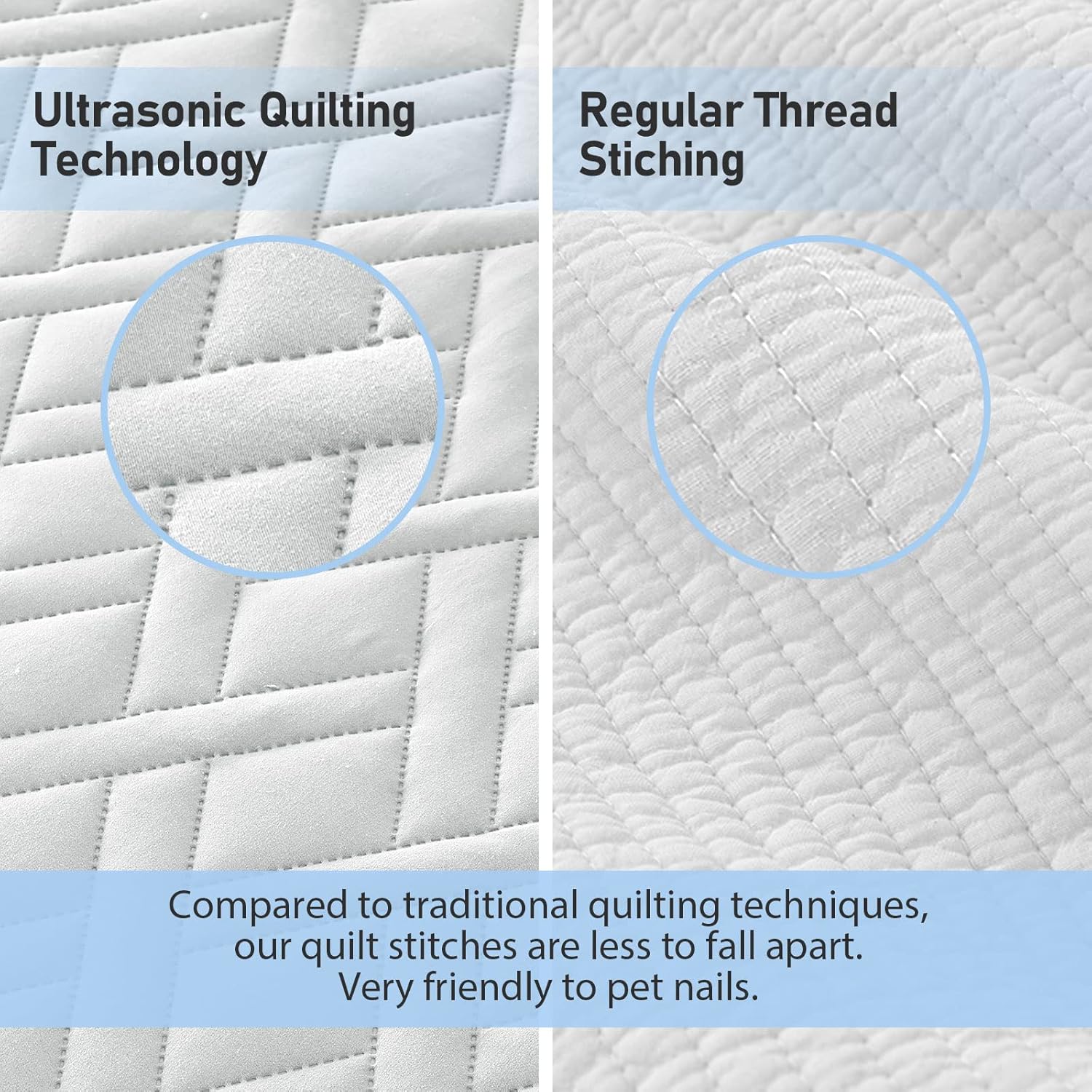 Ultrasonic Quilting Technology

Regular Thread Stiching

Compared to traditional quilting techniques, our quilt stitches are less to fall apart. Very friendly to pet nails.